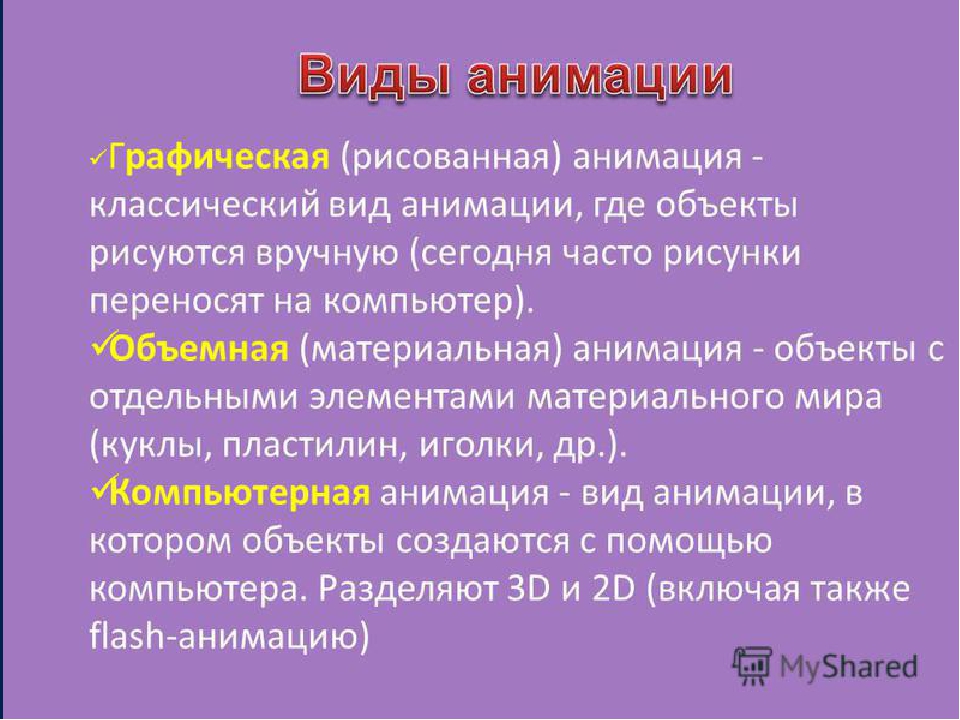 Виды анимации

✓Графическая (рисованная) анимация - классический вид анимации, где объекты рисуются вручную (сегодня часто рисунки переносят на компьютер).

✓Объемная (материальная) анимация - объекты с отдельными элементами материального мира (куклы, пластилин, иголки, др.).

✓Компьютерная анимация - вид анимации, в котором объекты создаются с помощью компьютера. Разделяют 3D и 2D (включая также flash-анимацию)

MyShared